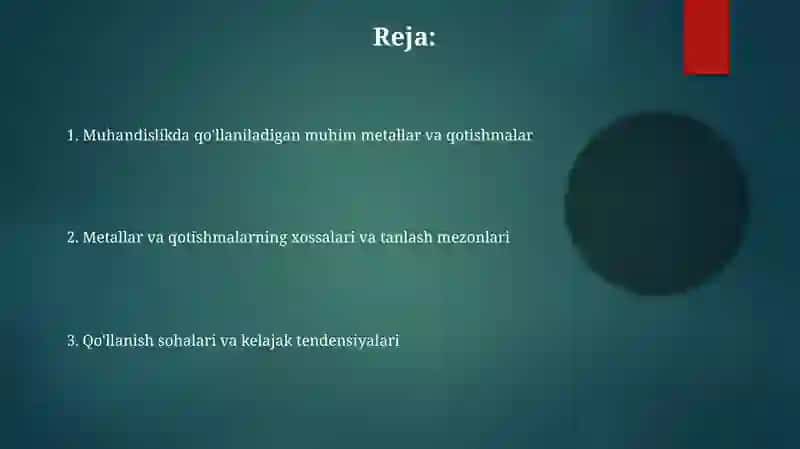 Reja:

1. Muhandislikda qo'llaniladigan muhim metallar va qotishmalar

2. Metallar va qotishmalarning xossalari va tanlash mezonlari

3. Qo'llanish sohalari va kelajak tendensiyalari